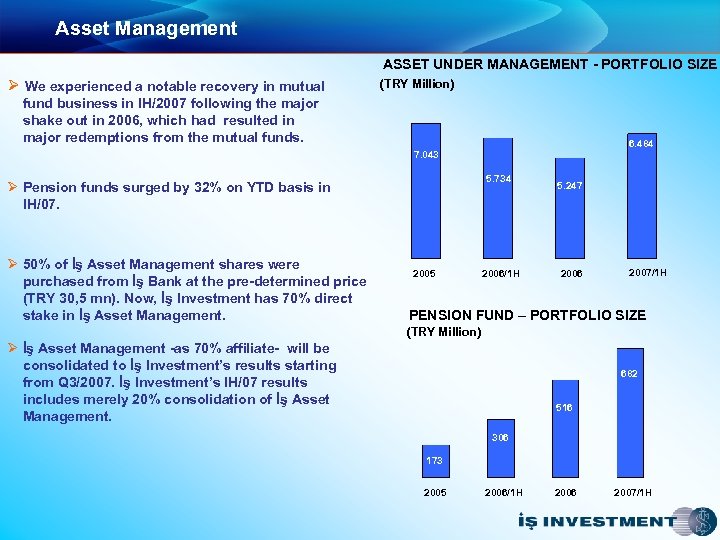 Asset Management

➢ We experienced a notable recovery in mutual fund business in IH/2007 following the major shake out in 2006, which had resulted in major redemptions from the mutual funds.

➢ Pension funds surged by 32% on YTD basis in IH/07.

➢ 50% of İş Asset Management shares were purchased from İş Bank at the pre-determined price (TRY 30,5 mn). Now, İş Investment has 70% direct stake in İş Asset Management.

➢ İş Asset Management -as 70% affiliate- will be consolidated to İş Investment's results starting from Q3/2007. İş Investment's IH/07 results includes merely 20% consolidation of İş Asset Management.

ASSET UNDER MANAGEMENT - PORTFOLIO SIZE
(TRY Million)

7.043
5.734
5.247
6.484
2005
2006/1H
2006
2007/1H

PENSION FUND – PORTFOLIO SIZE
(TRY Million)

173
306
516
682
2005
2006/1H
2006
2007/1H

İŞ INVESTMENT